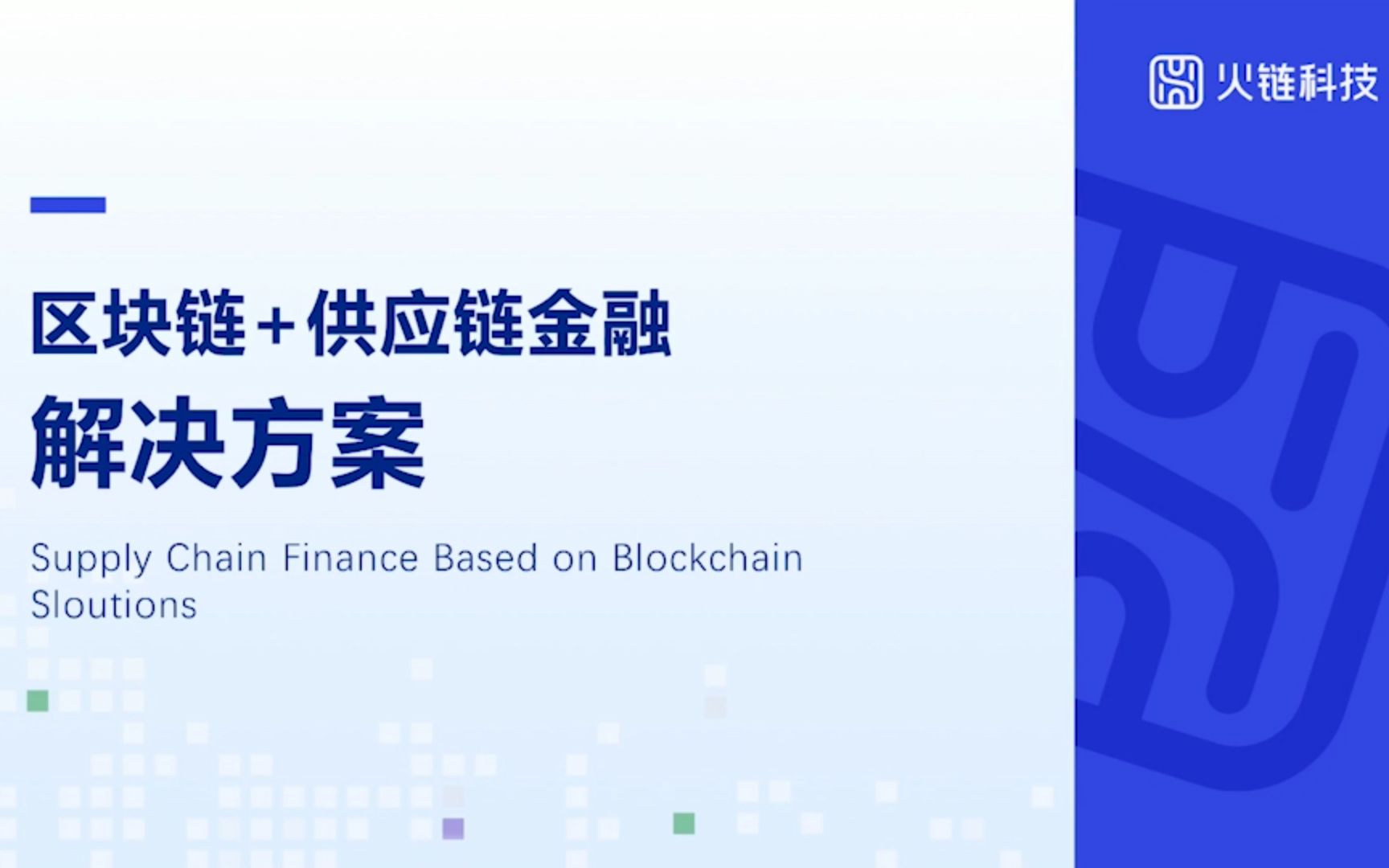 火链科技

区块链+供应链金融
解决方案

Supply Chain Finance Based on Blockchain Sloutions